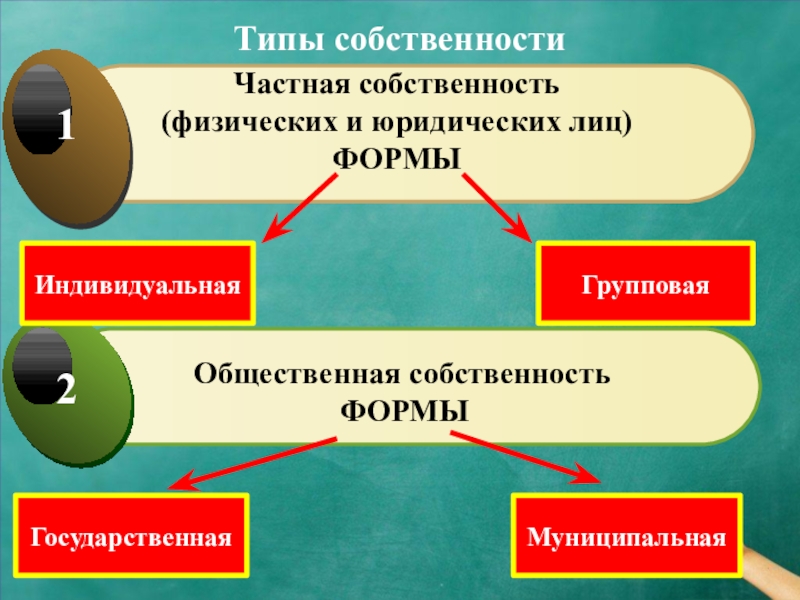 Типы собственности

1

Частная собственность (физических и юридических лиц) ФОРМЫ

Индивидуальная

Групповая

2

Общественная собственность ФОРМЫ

Государственная

Муниципальная